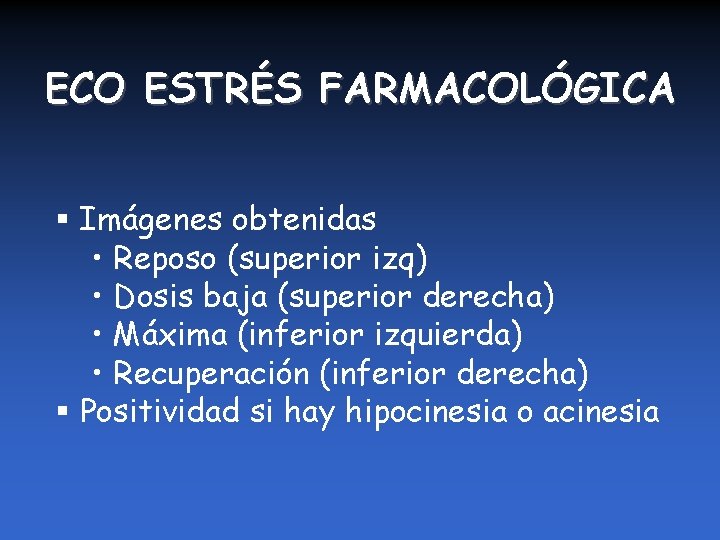 ECO ESTRÉS FARMACOLÓGICA

▪ Imágenes obtenidas
  • Reposo (superior izq)
  • Dosis baja (superior derecha)
  • Máxima (inferior izquierda)
  • Recuperación (inferior derecha)
▪ Positividad si hay hipocinesia o acinesia